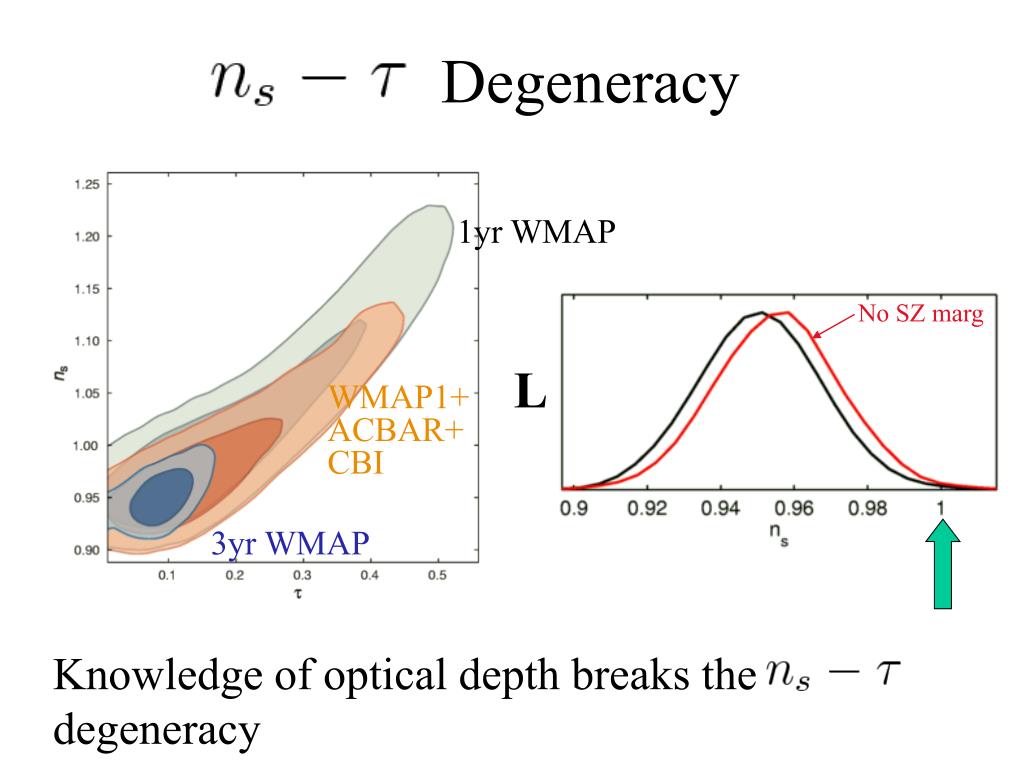 $n_s - \tau$ Degeneracy

1.25
1.20
1.15
1.10
1.05
1.00
0.95
0.90
$n_s$
0.1 0.2 0.3 0.4 0.5
$\tau$

1yr WMAP

WMAP1+ ACBAR+ CBI

3yr WMAP

L

No SZ marg

0.9 0.92 0.94 0.96 0.98 1
$n_s$

Knowledge of optical depth breaks the $n_s - \tau$ degeneracy